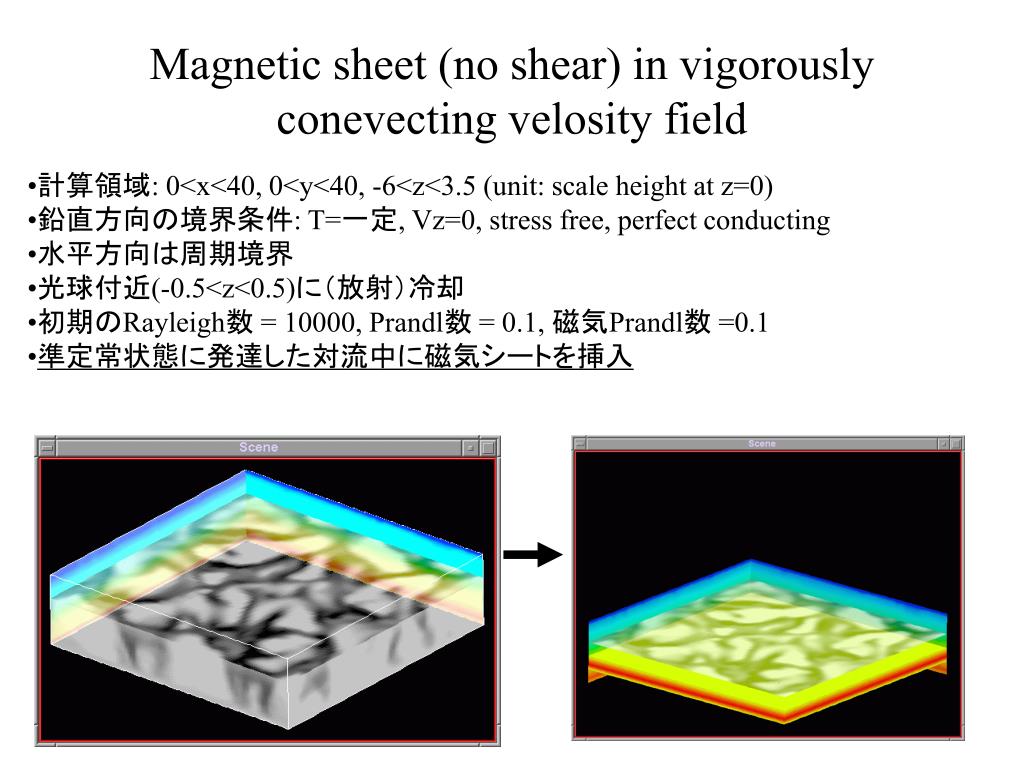 Magnetic sheet (no shear) in vigorously conevecting velosity field

•計算領域: 0<x<40, 0<y<40, -6<z<3.5 (unit: scale height at z=0)
•鉛直方向の境界条件: T=一定, Vz=0, stress free, perfect conducting
•水平方向は周期境界
•光球付近(-0.5<z<0.5)に（放射）冷却
•初期のRayleigh数 = 10000, Prandl数 = 0.1, 磁気Prandl数 =0.1
•準定常状態に発達した対流中に磁気シートを挿入

Scene

Scene